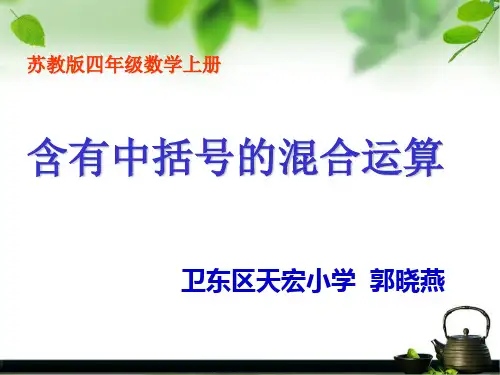 苏教版四年级数学上册

含有中括号的混合运算

卫东区天宏小学 郭晓燕